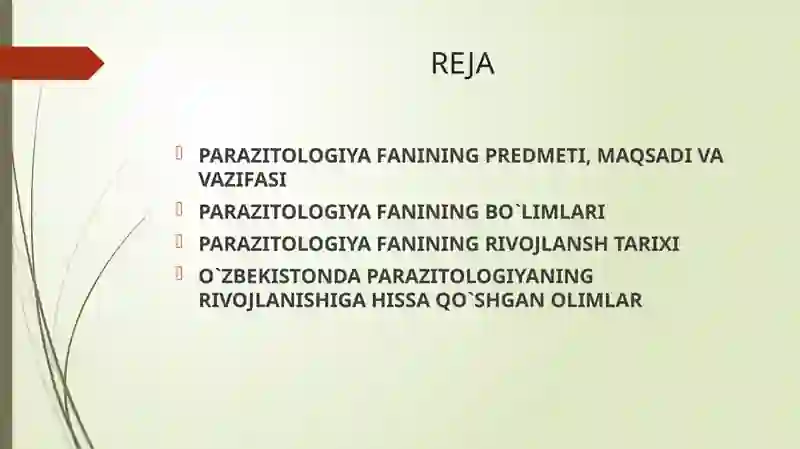 REJA

PARAZITOLOGIYA FANINING PREDMETI, MAQSADI VA VAZIFASI

PARAZITOLOGIYA FANINING BO`LIMLARI

PARAZITOLOGIYA FANINING RIVOJLANSH TARIXI

O`ZBEKISTONDA PARAZITOLOGIYANING RIVOJLANISHIGA HISSA QO`SHGAN OLIMLAR